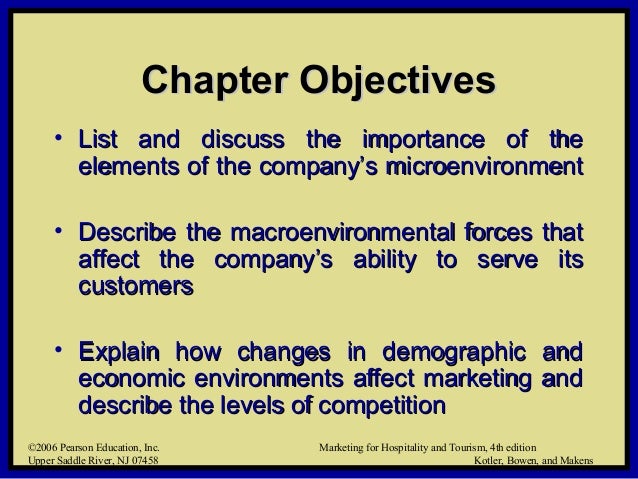 Chapter Objectives

• List and discuss the importance of the elements of the company's microenvironment

• Describe the macroenvironmental forces that affect the company's ability to serve its customers

• Explain how changes in demographic and economic environments affect marketing and describe the levels of competition

©2006 Pearson Education, Inc.
Upper Saddle River, NJ 07458

Marketing for Hospitality and Tourism, 4th edition
Kotler, Bowen, and Makens